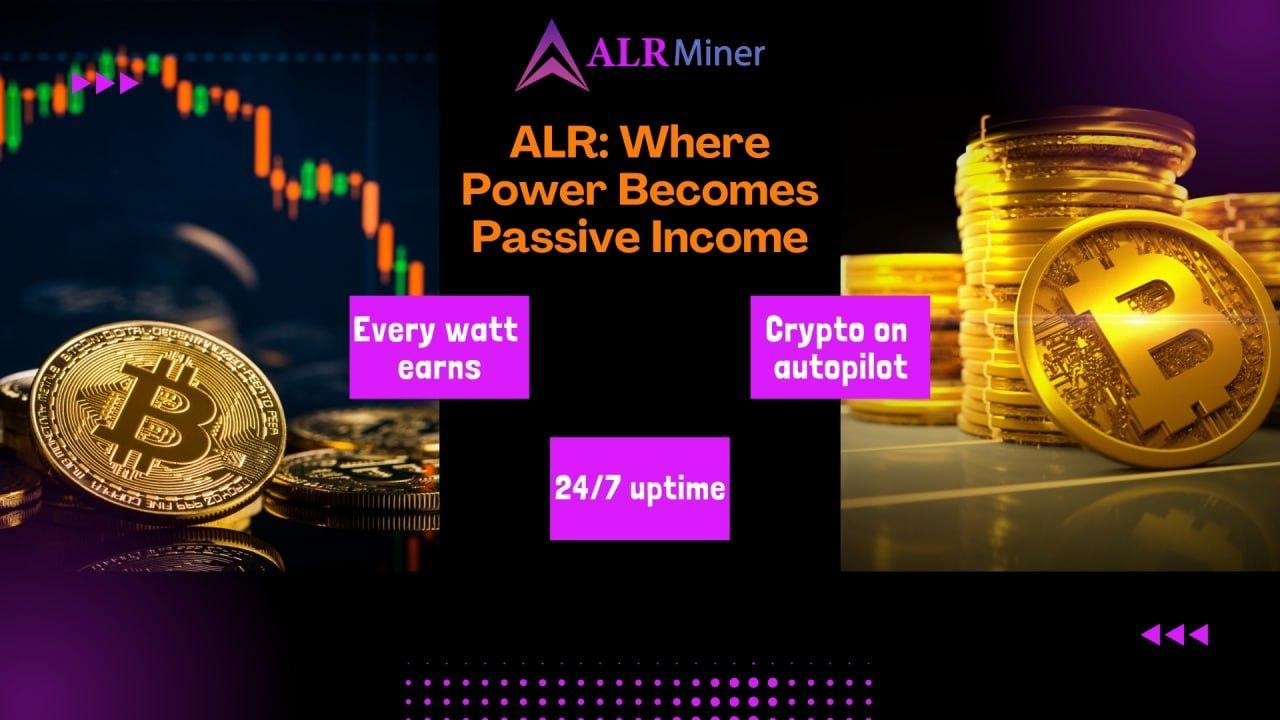 ALR Miner

ALR: Where Power Becomes Passive Income

Every watt earns

Crypto on autopilot

24/7 uptime